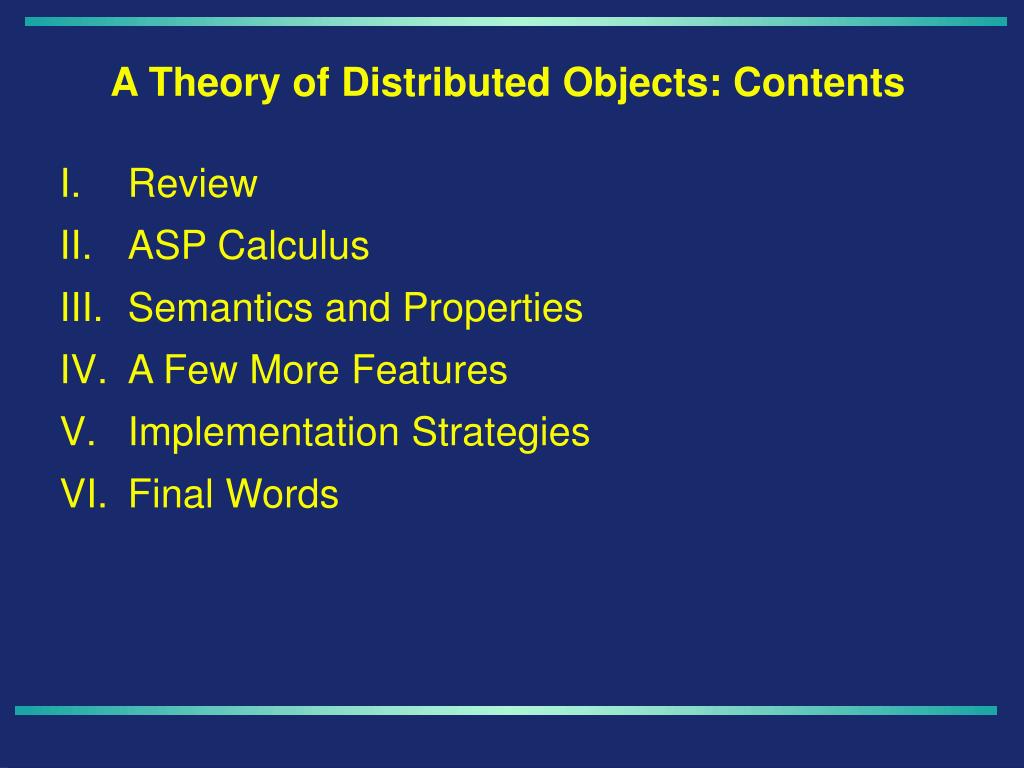 A Theory of Distributed Objects: Contents

I. Review
II. ASP Calculus
III. Semantics and Properties
IV. A Few More Features
V. Implementation Strategies
VI. Final Words